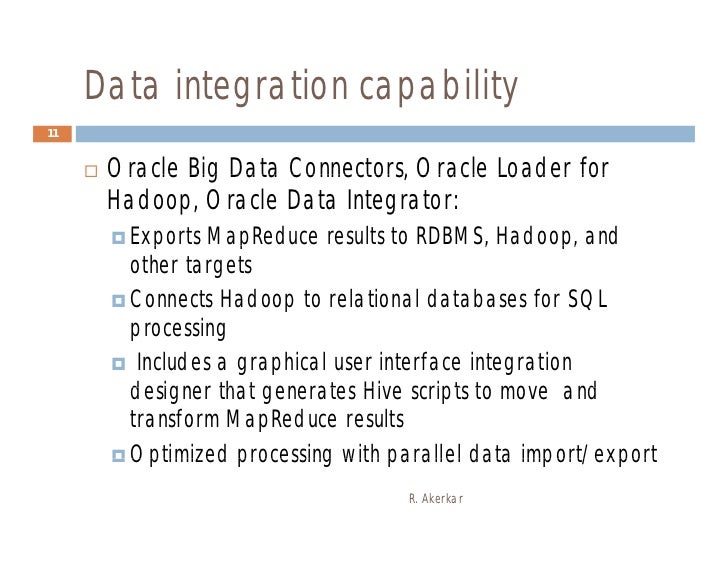 Data integration capability

11

Oracle Big Data Connectors, Oracle Loader for Hadoop, Oracle Data Integrator:

Exports MapReduce results to RDBMS, Hadoop, and other targets

Connects Hadoop to relational databases for SQL processing

Includes a graphical user interface integration designer that generates Hive scripts to move and transform MapReduce results

Optimized processing with parallel data import/export

R. Akerkar